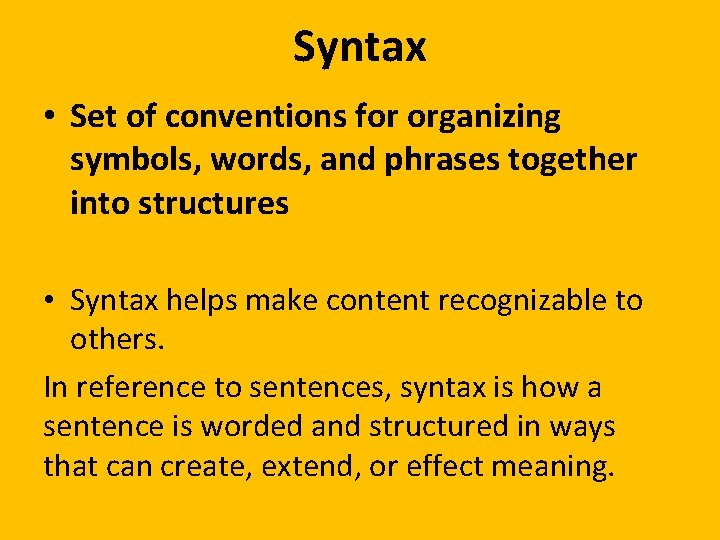 Syntax

• Set of conventions for organizing symbols, words, and phrases together into structures

• Syntax helps make content recognizable to others.

In reference to sentences, syntax is how a sentence is worded and structured in ways that can create, extend, or effect meaning.